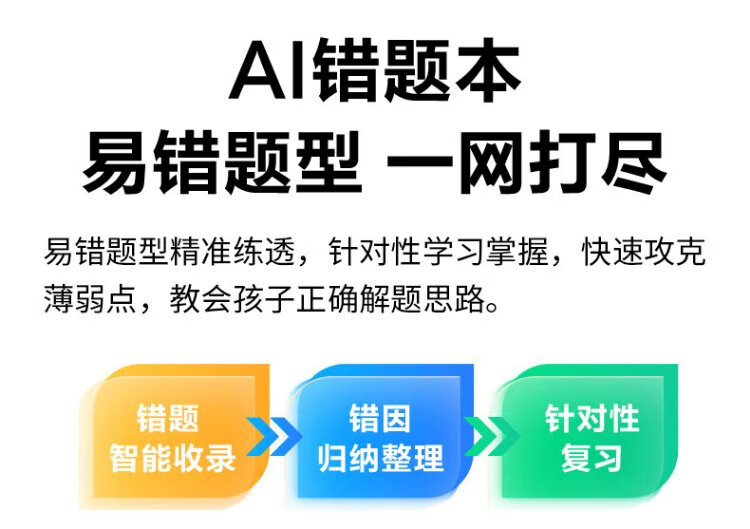 AI错题本
易错题型 一网打尽

易错题型精准练透，针对性学习掌握，快速攻克薄弱点，教会孩子正确解题思路。

错题
智能收录

错因
归纳整理

针对性
复习